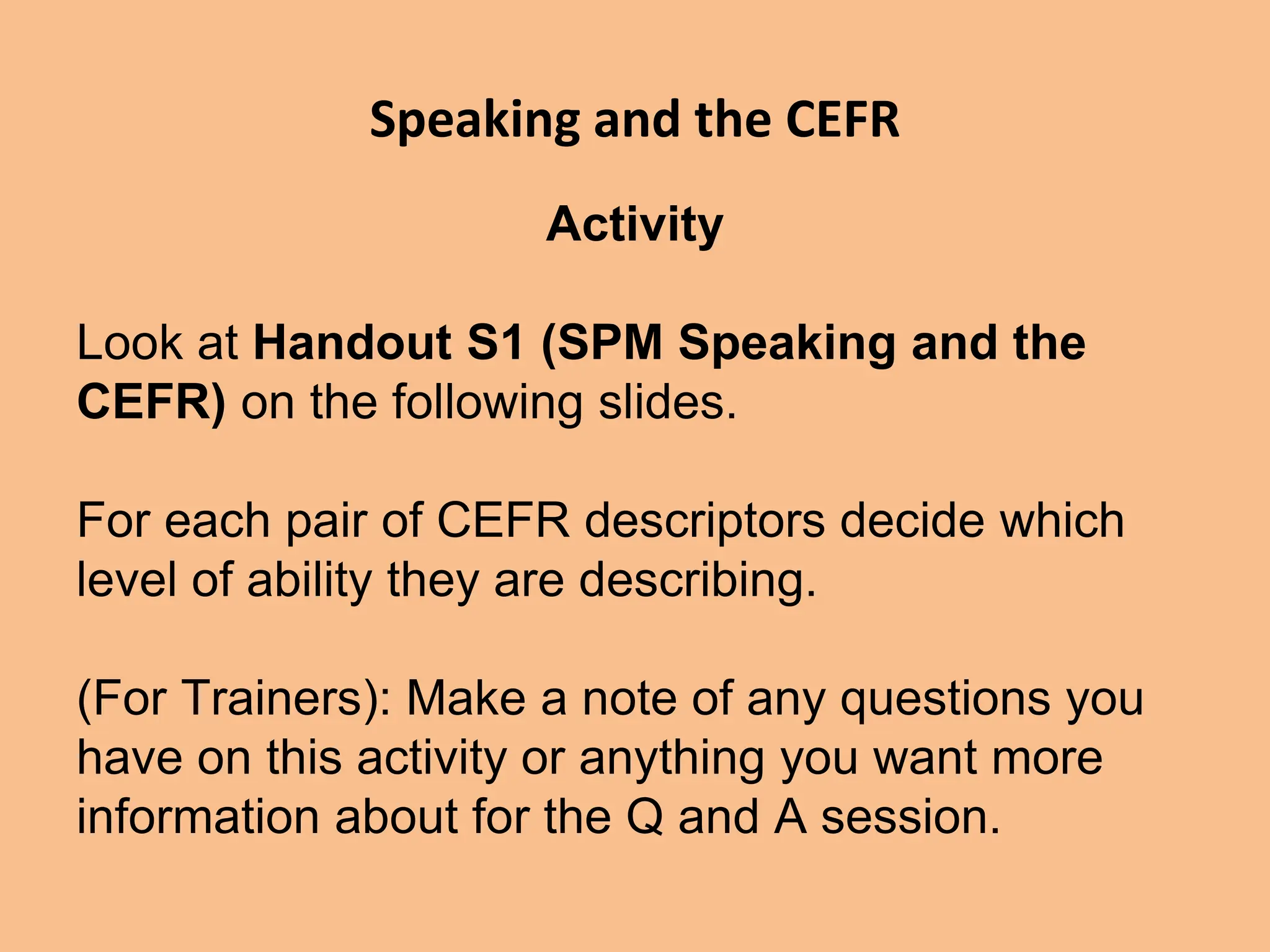 Speaking and the CEFR

Activity

Look at Handout S1 (SPM Speaking and the CEFR) on the following slides.

For each pair of CEFR descriptors decide which level of ability they are describing.

(For Trainers): Make a note of any questions you have on this activity or anything you want more information about for the Q and A session.